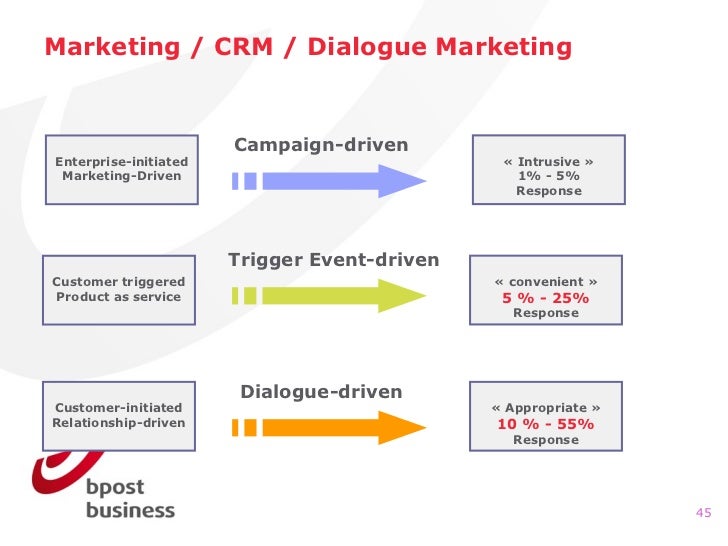 Marketing / CRM / Dialogue Marketing

Enterprise-initiated Marketing-Driven

Campaign-driven

« Intrusive » 1% - 5% Response

Customer triggered Product as service

Trigger Event-driven

« convenient » 5 % - 25% Response

Customer-initiated Relationship-driven

Dialogue-driven

« Appropriate » 10 % - 55% Response

bpost business

45